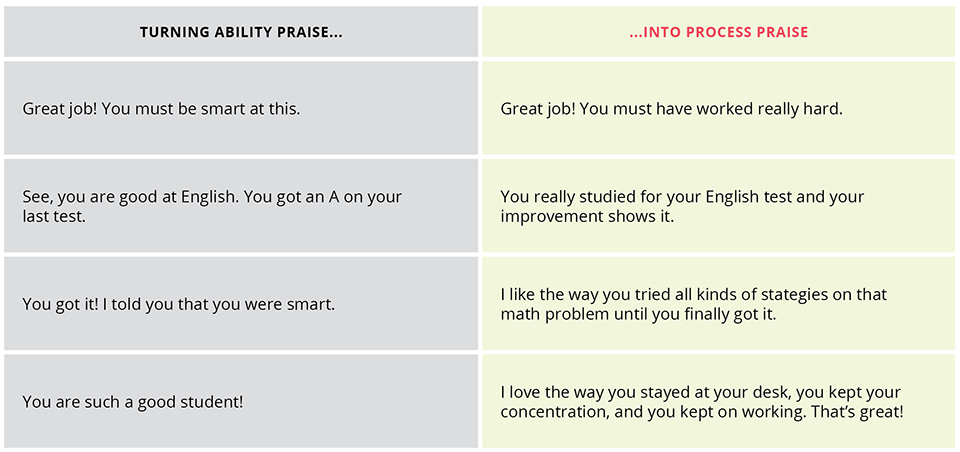 | TURNING ABILITY PRAISE... | ...INTO PROCESS PRAISE |
|---|---|
| Great job! You must be smart at this. | Great job! You must have worked really hard. |
| See, you are good at English. You got an A on your last test. | You really studied for your English test and your improvement shows it. |
| You got it! I told you that you were smart. | I like the way you tried all kinds of stategies on that math problem until you finally got it. |
| You are such a good student! | I love the way you stayed at your desk, you kept your concentration, and you kept on working. That's great! |